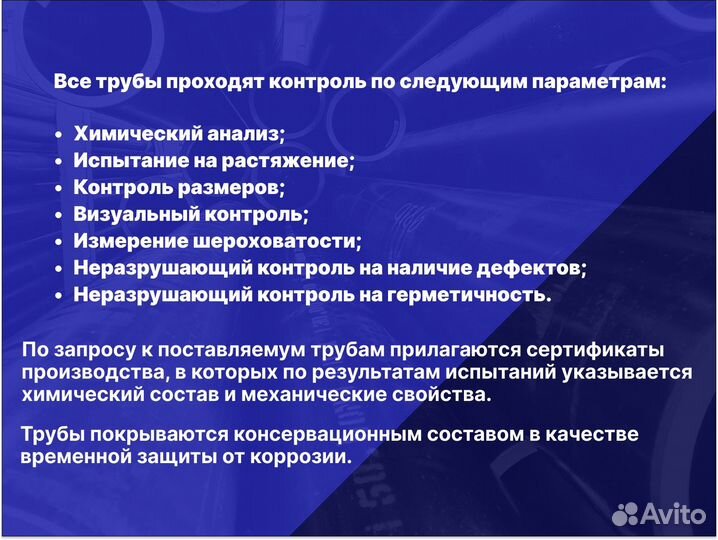 Все трубы проходят контроль по следующим параметрам:

• Химический анализ;
• Испытание на растяжение;
• Контроль размеров;
• Визуальный контроль;
• Измерение шероховатости;
• Неразрушающий контроль на наличие дефектов;
• Неразрушающий контроль на герметичность.

По запросу к поставляемум трубам прилагаются сертификаты производства, в которых по результатам испытаний указывается химический состав и механические свойства.

Трубы покрываются консервационным составом в качестве временной защиты от коррозии.

Avito